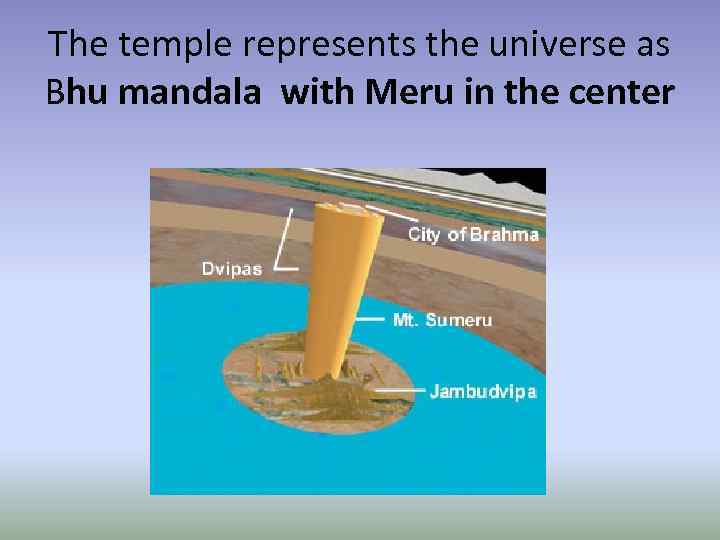 The temple represents the universe as Bhu mandala with Meru in the center

City of Brahma
Dvipas
Mt. Sumeru
Jambudvipa